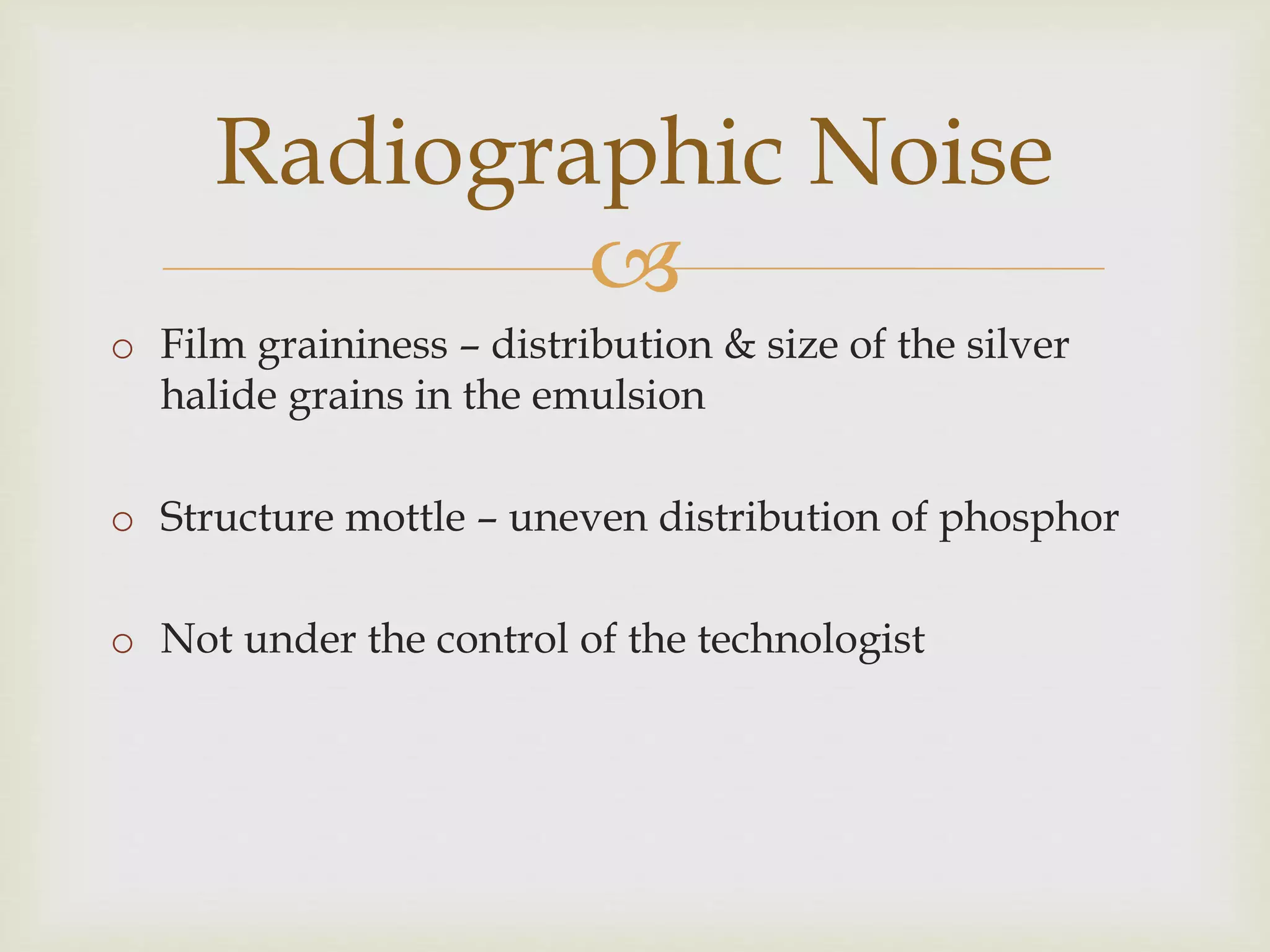 Radiographic Noise

o Film graininess – distribution & size of the silver halide grains in the emulsion

o Structure mottle – uneven distribution of phosphor

o Not under the control of the technologist